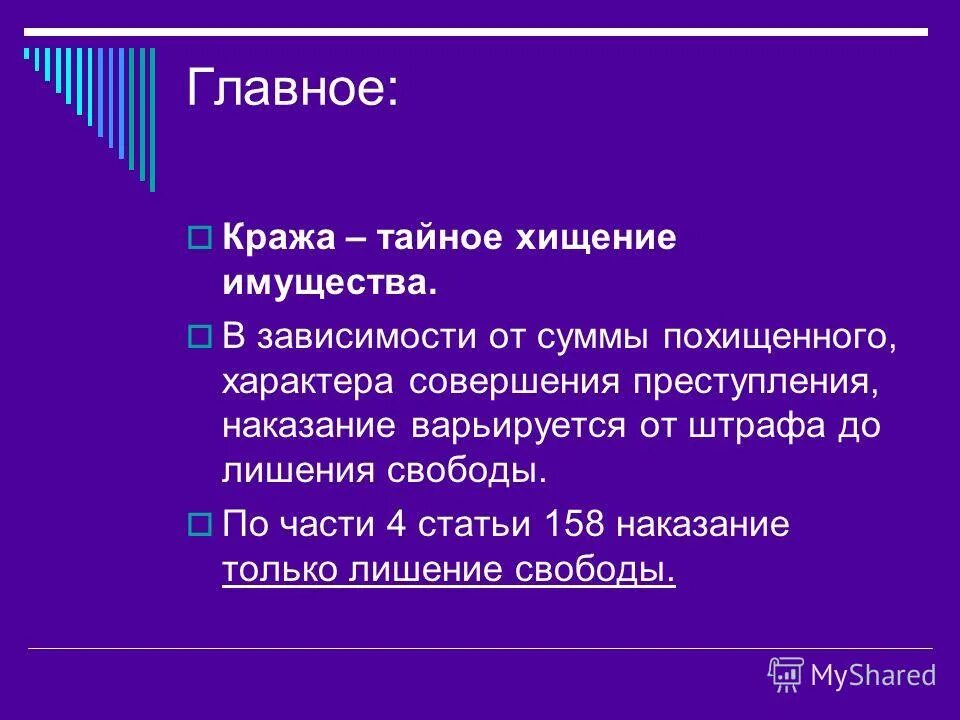 Главное:

Кража – тайное хищение имущества.

В зависимости от суммы похищенного, характера совершения преступления, наказание варьируется от штрафа до лишения свободы.

По части 4 статьи 158 наказание только лишение свободы.

MyShared